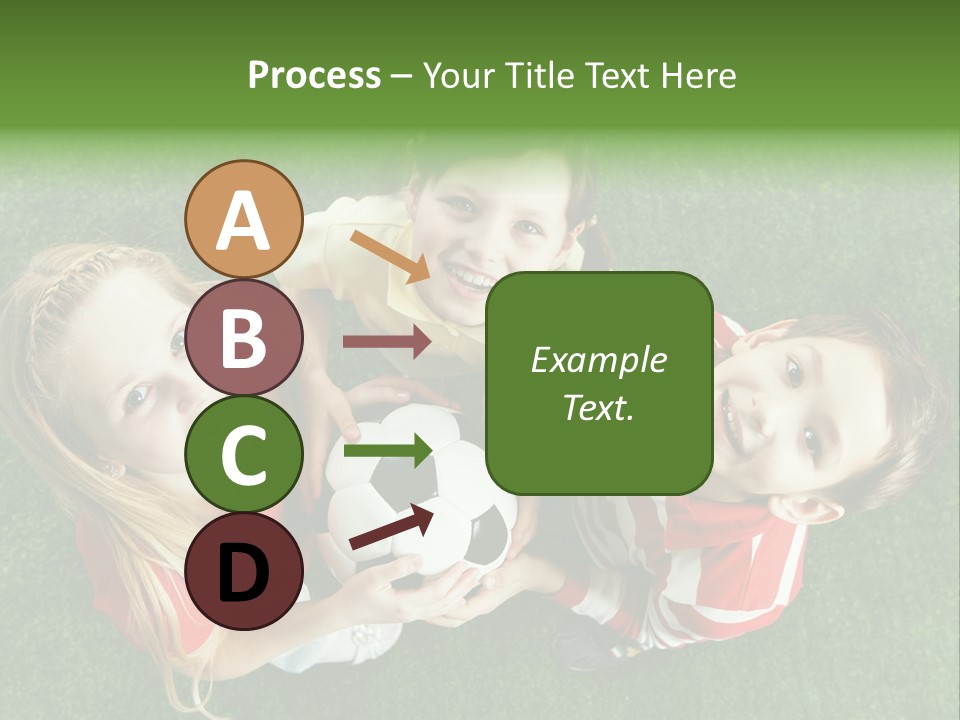 Process – Your Title Text Here

A

B

C

D

Example Text.